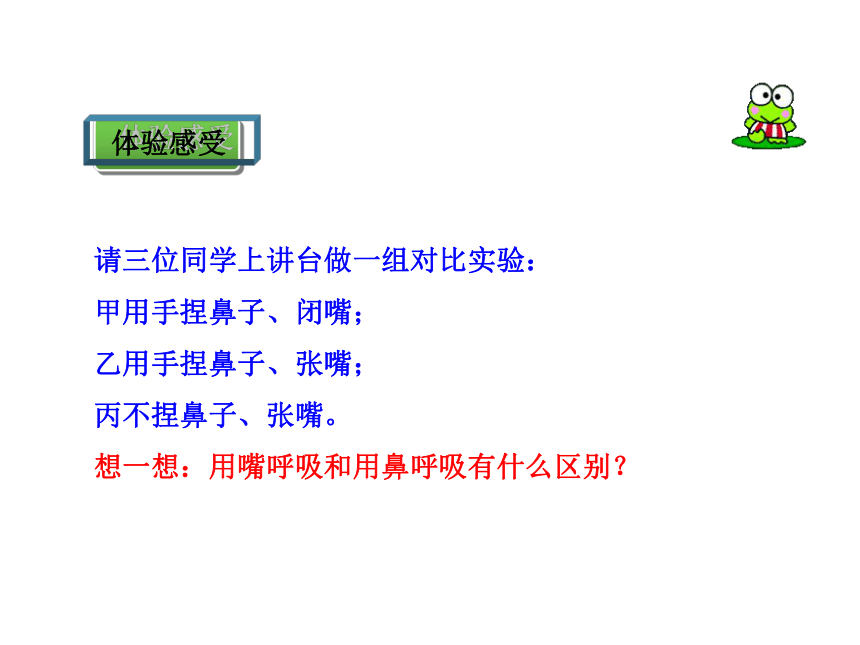 体验感受

请三位同学上讲台做一组对比实验：

甲用手捏鼻子、闭嘴；

乙用手捏鼻子、张嘴；

丙不捏鼻子、张嘴。

想一想：用嘴呼吸和用鼻呼吸有什么区别？